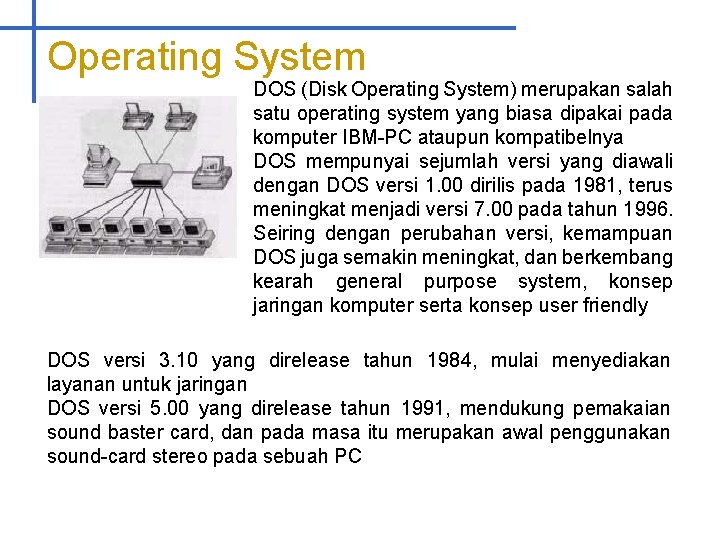 Operating System

DOS (Disk Operating System) merupakan salah satu operating system yang biasa dipakai pada komputer IBM-PC ataupun kompatibelnya

DOS mempunyai sejumlah versi yang diawali dengan DOS versi 1.00 dirilis pada 1981, terus meningkat menjadi versi 7.00 pada tahun 1996. Seiring dengan perubahan versi, kemampuan DOS juga semakin meningkat, dan berkembang kearah general purpose system, konsep jaringan komputer serta konsep user friendly

DOS versi 3.10 yang direlease tahun 1984, mulai menyediakan layanan untuk jaringan

DOS versi 5.00 yang direlease tahun 1991, mendukung pemakaian sound baster card, dan pada masa itu merupakan awal penggunakan sound-card stereo pada sebuah PC